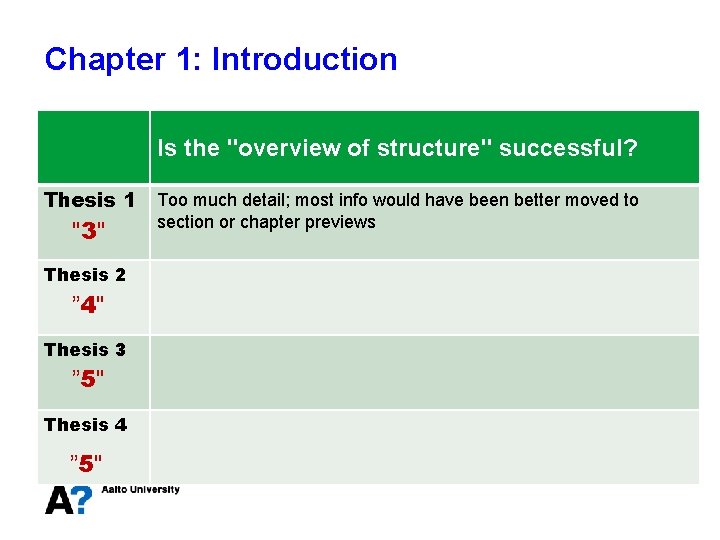 Chapter 1: Introduction

| | Is the "overview of structure" successful? |
|---|---|
| Thesis 1 "3" | Too much detail; most info would have been better moved to section or chapter previews |
| Thesis 2 "4" | |
| Thesis 3 "5" | |
| Thesis 4 "5" | |

A? Aalto University